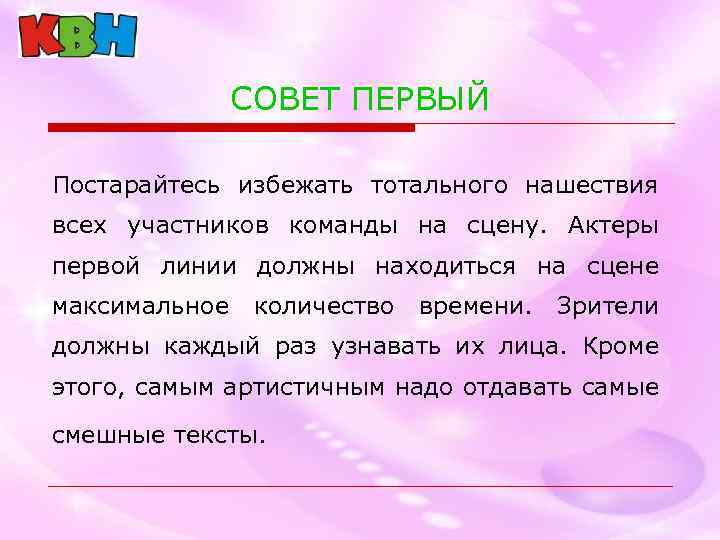 КВН

СОВЕТ ПЕРВЫЙ

Постарайтесь избежать тотального нашествия всех участников команды на сцену. Актеры первой линии должны находиться на сцене максимальное количество времени. Зрители должны каждый раз узнавать их лица. Кроме этого, самым артистичным надо отдавать самые смешные тексты.